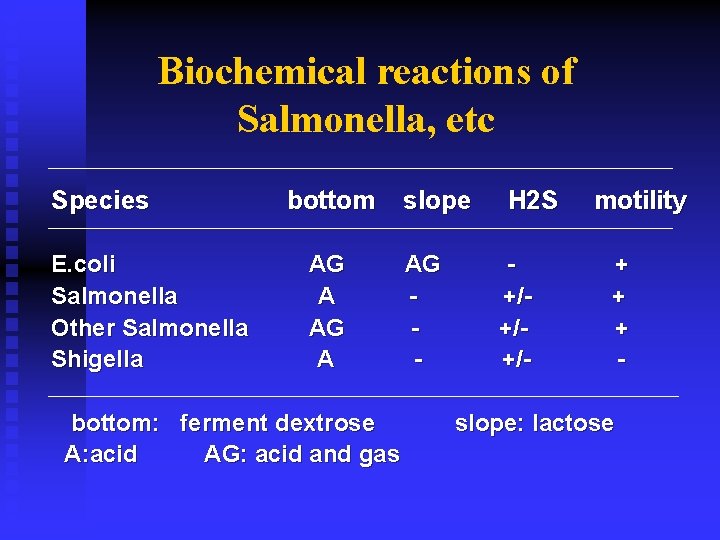 Biochemical reactions of Salmonella, etc

| Species | bottom | slope | H2S | motility |
|---|---|---|---|---|
| E.coli | AG | AG | - | + |
| Salmonella | A | - | +/- | + |
| Other Salmonella | AG | - | +/- | + |
| Shigella | A | - | +/- | - |

bottom: ferment dextrose slope: lactose
A:acid AG: acid and gas